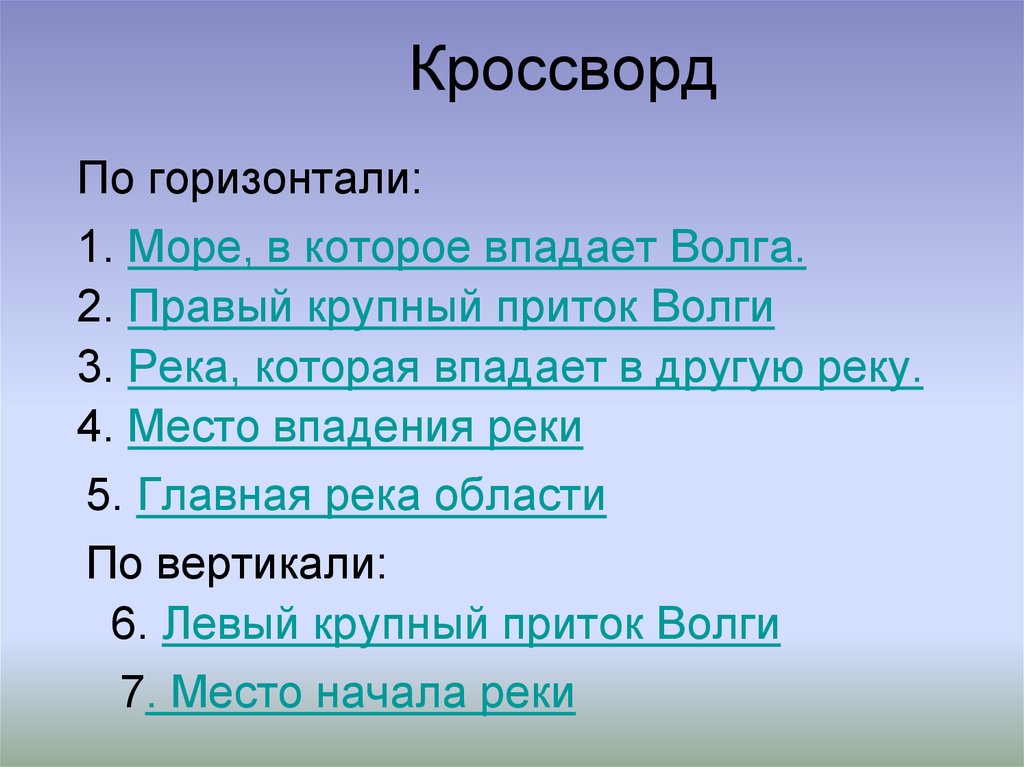 Кроссворд

По горизонтали:

1. Море, в которое впадает Волга.
2. Правый крупный приток Волги
3. Река, которая впадает в другую реку.
4. Место впадения реки
5. Главная река области

По вертикали:

6. Левый крупный приток Волги
7. Место начала реки